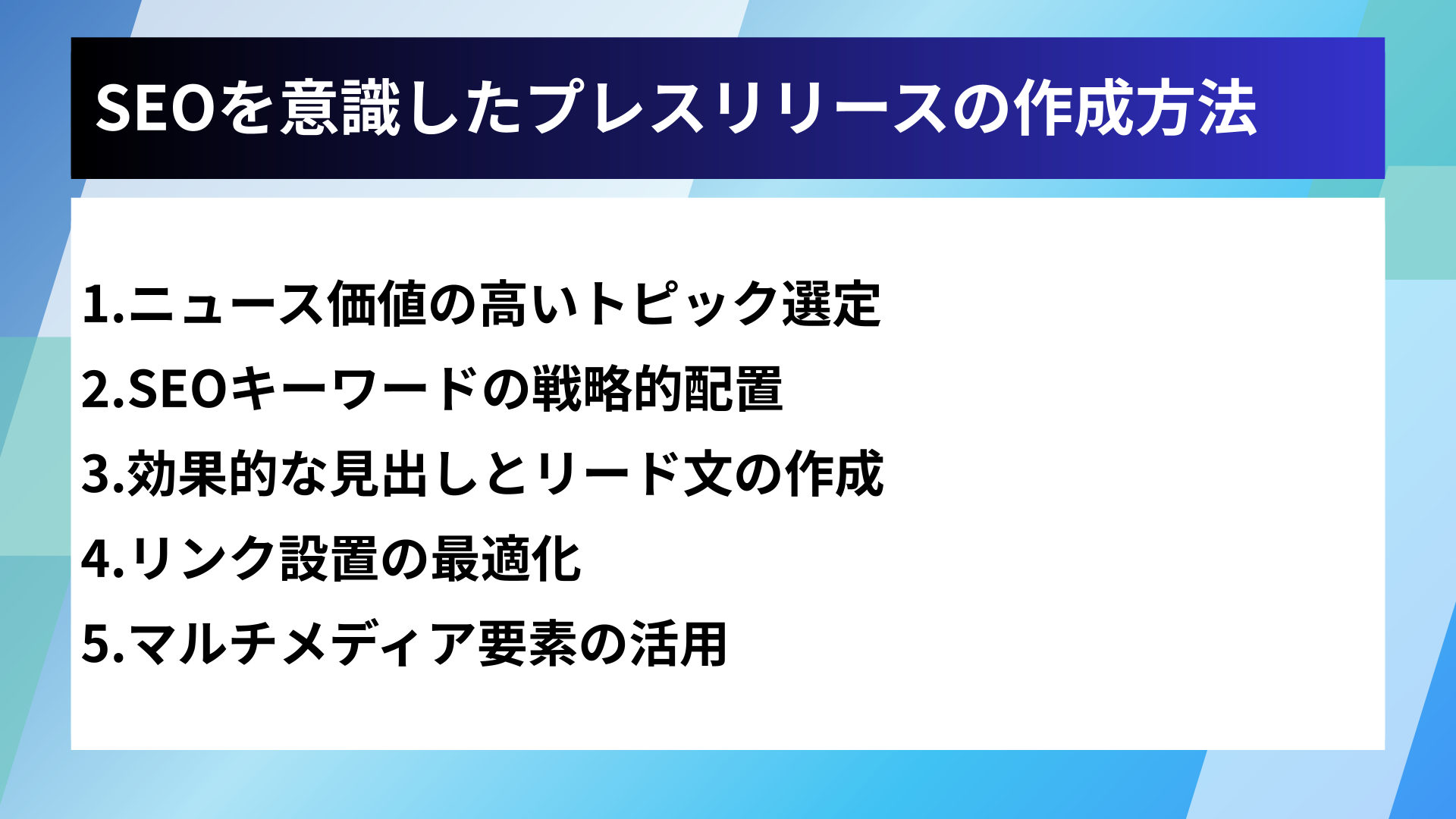 SEOを意識したプレスリリースの作成方法

1.ニュース価値の高いトピック選定

2.SEOキーワードの戦略的配置

3.効果的な見出しとリード文の作成

4.リンク設置の最適化

5.マルチメディア要素の活用